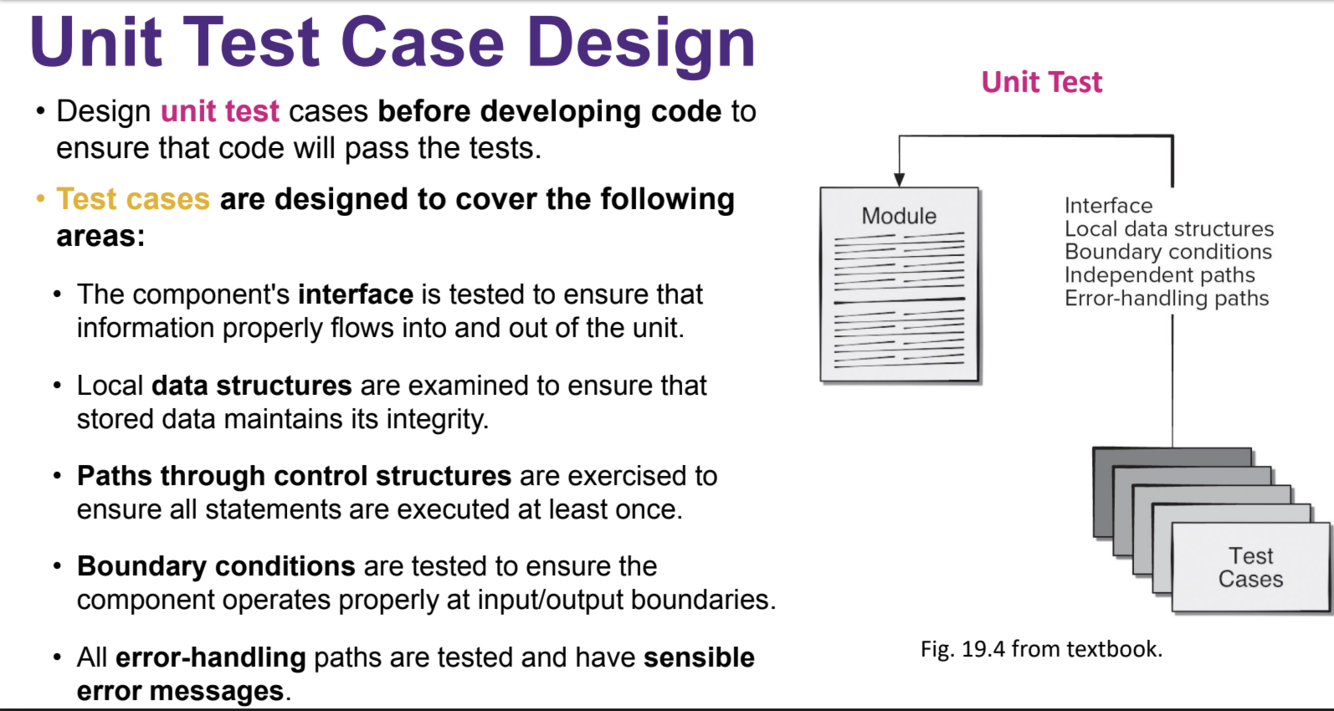 Unit Test Case Design

• Design unit test cases before developing code to ensure that code will pass the tests.

• Test cases are designed to cover the following areas:

• The component's interface is tested to ensure that information properly flows into and out of the unit.

• Local data structures are examined to ensure that stored data maintains its integrity.

• Paths through control structures are exercised to ensure all statements are executed at least once.

• Boundary conditions are tested to ensure the component operates properly at input/output boundaries.

• All error-handling paths are tested and have sensible error messages.

Unit Test

Module

Interface
Local data structures
Boundary conditions
Independent paths
Error-handling paths

Test Cases

Fig. 19.4 from textbook.